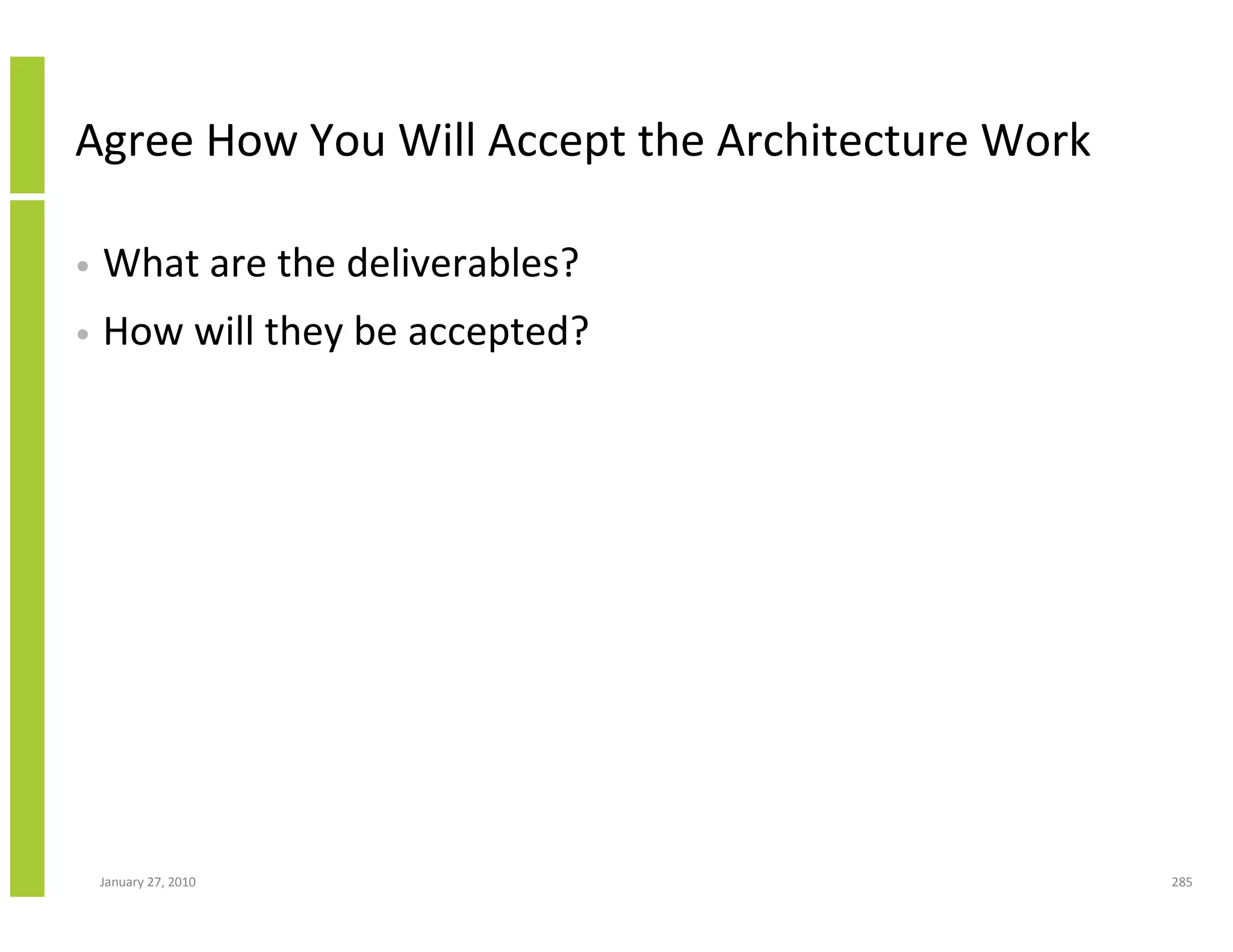 Agree How You Will Accept the Architecture Work

• What are the deliverables?
• How will they be accepted?

January 27, 2010

285